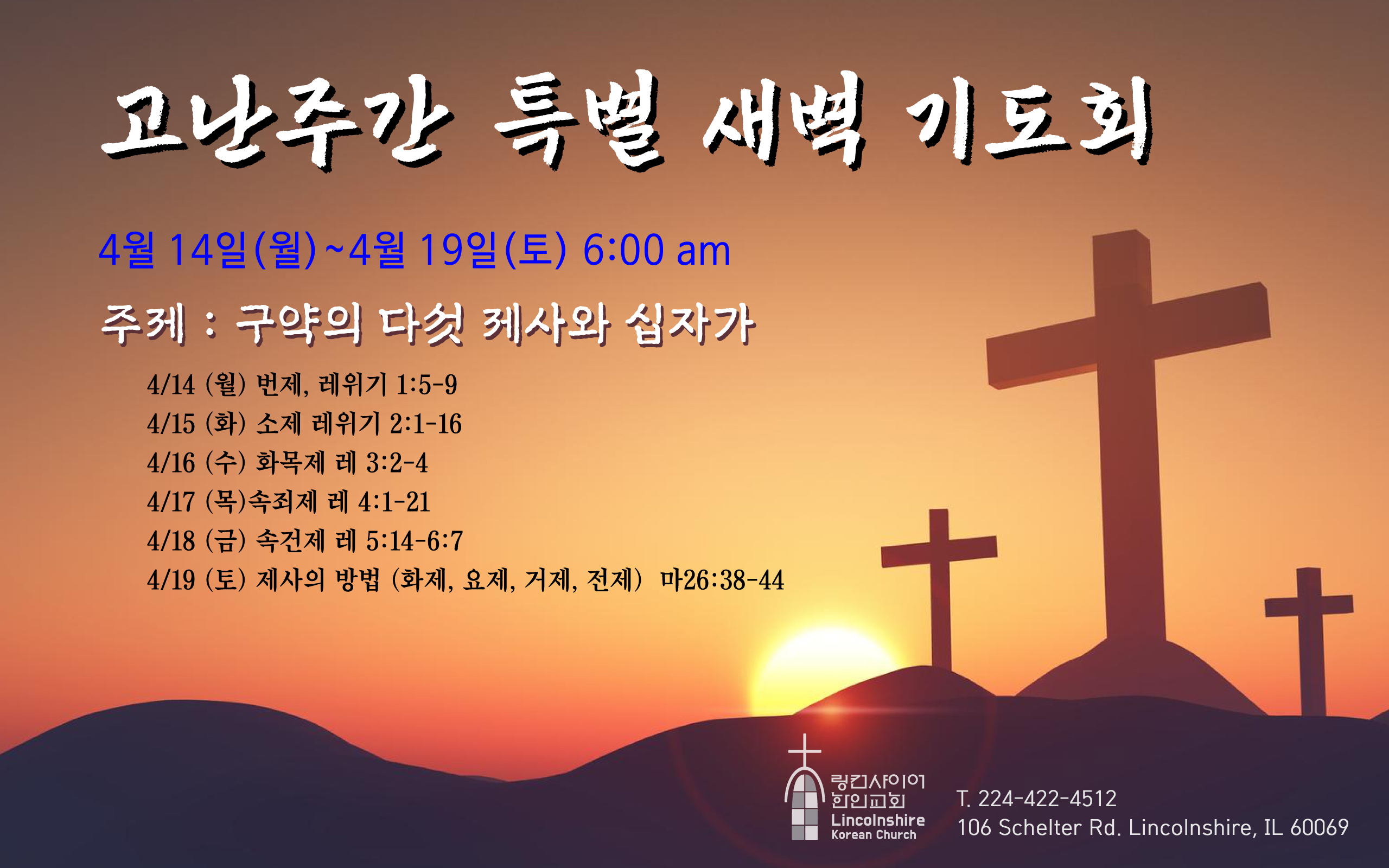 고난주간 특별 새벽 기도회

4월 14일(월)~4월 19일(토) 6:00 am

주제 : 구약의 다섯 제사와 십자가

4/14 (월) 번제, 레위기 1:5-9
4/15 (화) 소제 레위기 2:1-16
4/16 (수) 화목제 레 3:2-4
4/17 (목)속죄제 레 4:1-21
4/18 (금) 속건제 레 5:14-6:7
4/19 (토) 제사의 방법 (화제, 요제, 거제, 전제) 마26:38-44

링컨샤이어 한인교회
Lincolnshire
Korean Church

T. 224-422-4512
106 Schelter Rd. Lincolnshire, IL 60069